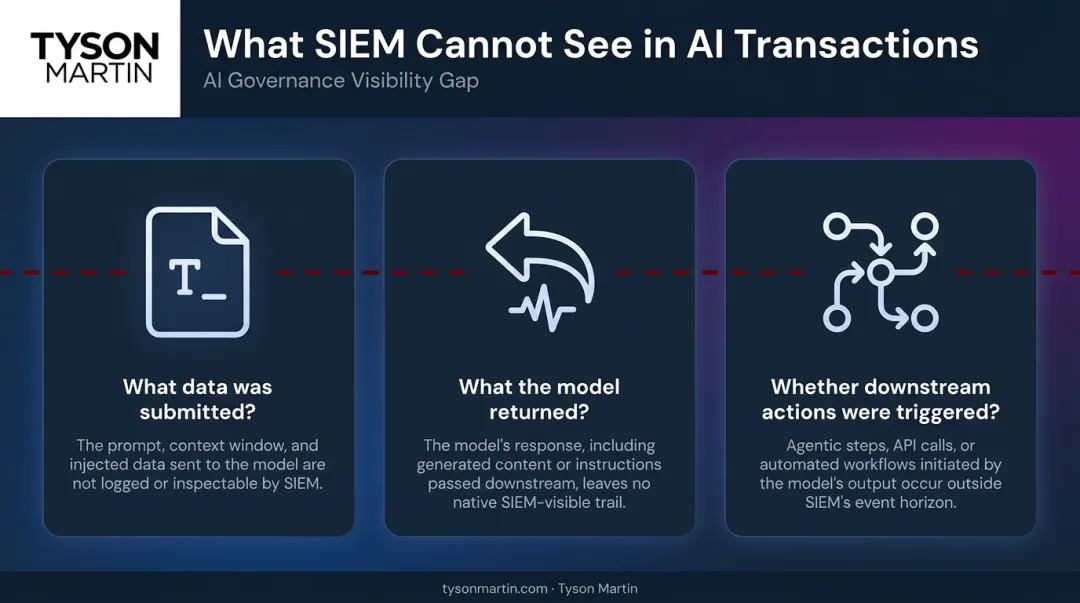 TYSON
MARTIN

What SIEM Cannot See in AI Transactions

AI Governance Visibility Gap

T_

What data was submitted?

The prompt, context window, and injected data sent to the model are not logged or inspectable by SIEM.

What the model returned?

The model's response, including generated content or instructions passed downstream, leaves no native SIEM-visible trail.

Whether downstream actions were triggered?

Agentic steps, API calls, or automated workflows initiated by the model's output occur outside SIEM's event horizon.

tysonmartin.com · Tyson Martin